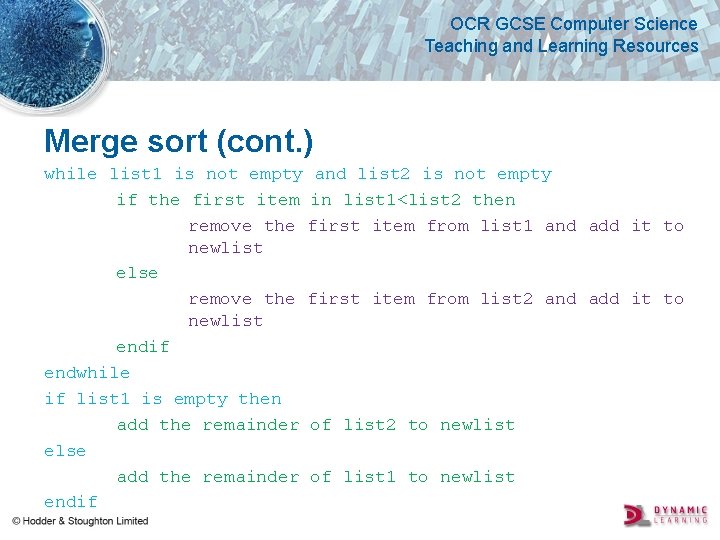 OCR GCSE Computer Science
Teaching and Learning Resources

Merge sort (cont.)

while list1 is not empty and list2 is not empty
if the first item in list1<list2 then
remove the first item from list1 and add it to newlist
else
remove the first item from list2 and add it to newlist
endif
endwhile
if list1 is empty then
add the remainder of list2 to newlist
else
add the remainder of list1 to newlist
endif

© Hodder & Stoughton Limited

DYNAMIC LEARNING